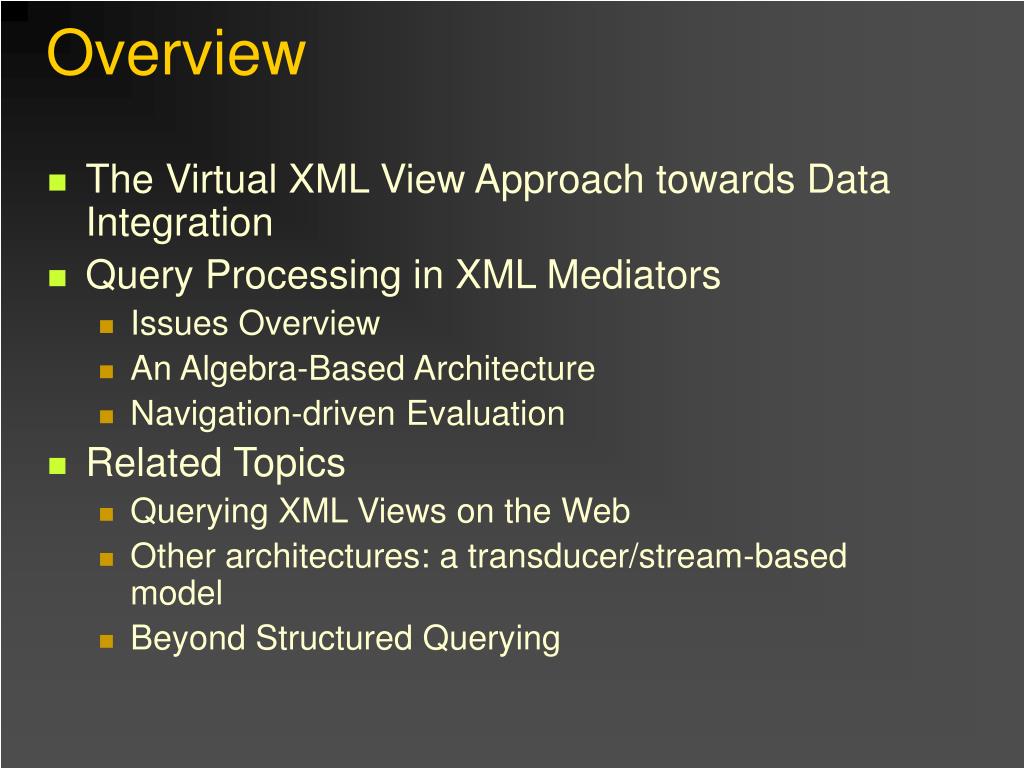 Overview

- The Virtual XML View Approach towards Data Integration
- Query Processing in XML Mediators
  - Issues Overview
  - An Algebra-Based Architecture
  - Navigation-driven Evaluation
- Related Topics
  - Querying XML Views on the Web
  - Other architectures: a transducer/stream-based model
  - Beyond Structured Querying